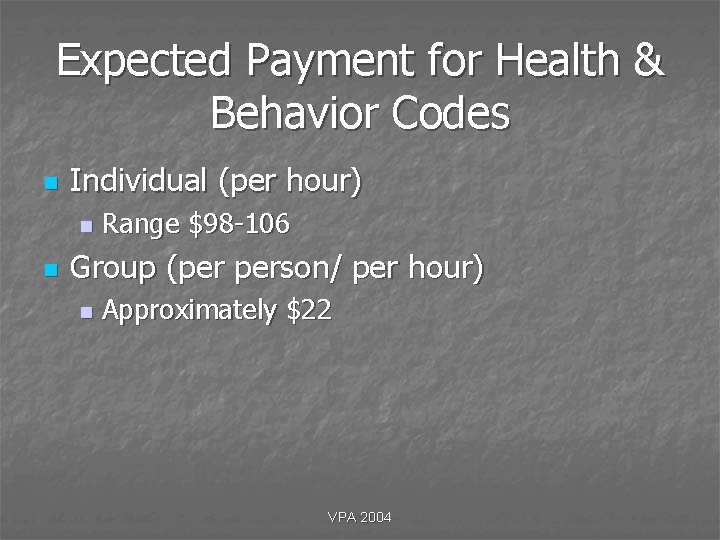 Expected Payment for Health & Behavior Codes

Individual (per hour)

Range \$98-106

Group (per person/ per hour)

Approximately \$22

VPA 2004